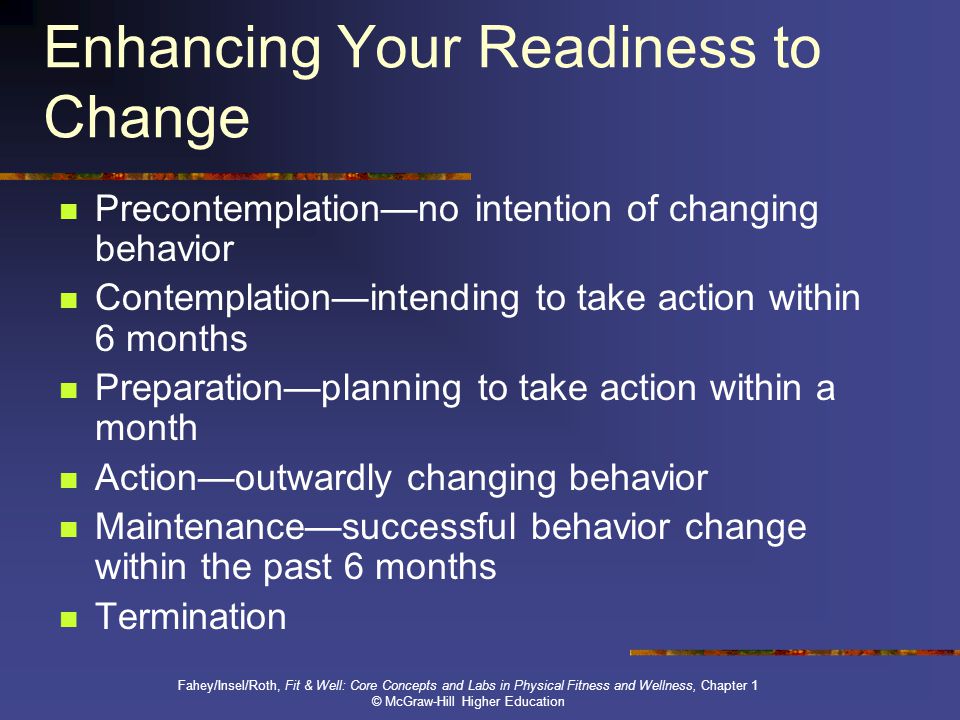 Enhancing Your Readiness to Change

- Precontemplation—no intention of changing behavior
- Contemplation—intending to take action within 6 months
- Preparation—planning to take action within a month
- Action—outwardly changing behavior
- Maintenance—successful behavior change within the past 6 months
- Termination

Fahey/Insel/Roth, Fit & Well: Core Concepts and Labs in Physical Fitness and Wellness, Chapter 1
© McGraw-Hill Higher Education